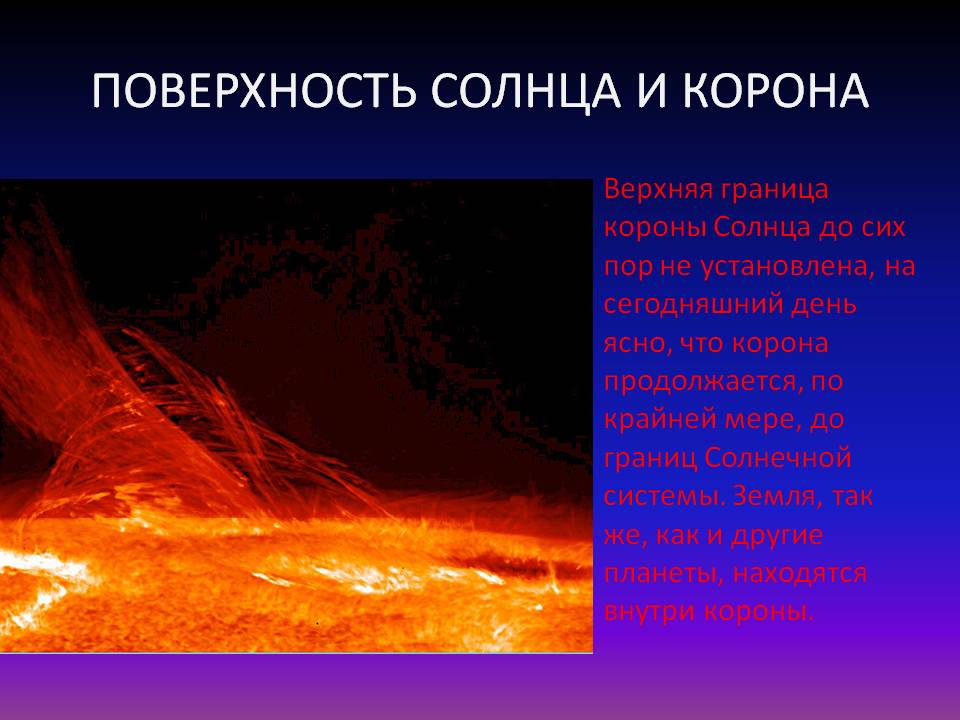 ПОВЕРХНОСТЬ СОЛНЦА И КОРОНА

Верхняя граница короны Солнца до сих пор не установлена, на сегодняшний день ясно, что корона продолжается, по крайней мере, до границ Солнечной системы. Земля, так же, как и другие планеты, находятся внутри короны.